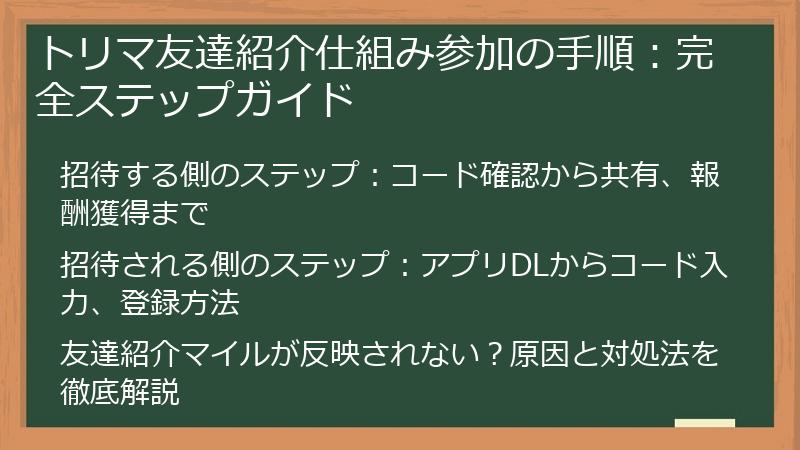 トリマ友達紹介仕組み参加の手順：完全ステップガイド

招待する側のステップ：コード確認から共有、報酬獲得まで

招待される側のステップ：アプリDLからコード入力、登録方法

友達紹介マイルが反映されない？原因と対処法を徹底解説